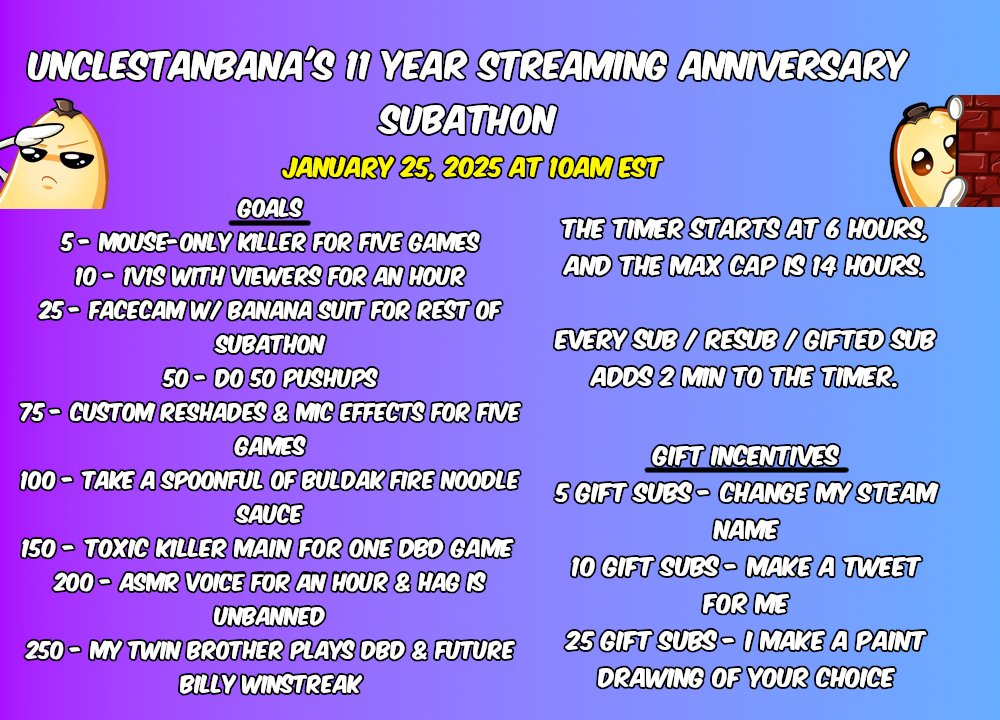 UNCLESTANBANA'S 11 YEAR STREAMING ANNIVERSARY SUBATHON

JANUARY 25, 2025 AT 10AM EST

GOALS

5 - MOUSE-ONLY KILLER FOR FIVE GAMES
10 - 1V1S WITH VIEWERS FOR AN HOUR
25 - FACECAM W/ BANANA SUIT FOR REST OF SUBATHON
50 - DO 50 PUSHUPS
75 - CUSTOM RESHADES & MIC EFFECTS FOR FIVE GAMES
100 - TAKE A SPOONFUL OF BULDAK FIRE NOODLE SAUCE
150 - TOXIC KILLER MAIN FOR ONE DBD GAME
200 - ASMR VOICE FOR AN HOUR & HAG IS UNBANNED
250 - MY TWIN BROTHER PLAYS DBD & FUTURE BILLY WINSTREAK

THE TIMER STARTS AT 6 HOURS, AND THE MAX CAP IS 14 HOURS.

EVERY SUB / RESUB / GIFTED SUB ADDS 2 MIN TO THE TIMER.

GIFT INCENTIVES

5 GIFT SUBS - CHANGE MY STEAM NAME
10 GIFT SUBS - MAKE A TWEET FOR ME
25 GIFT SUBS - I MAKE A PAINT DRAWING OF YOUR CHOICE